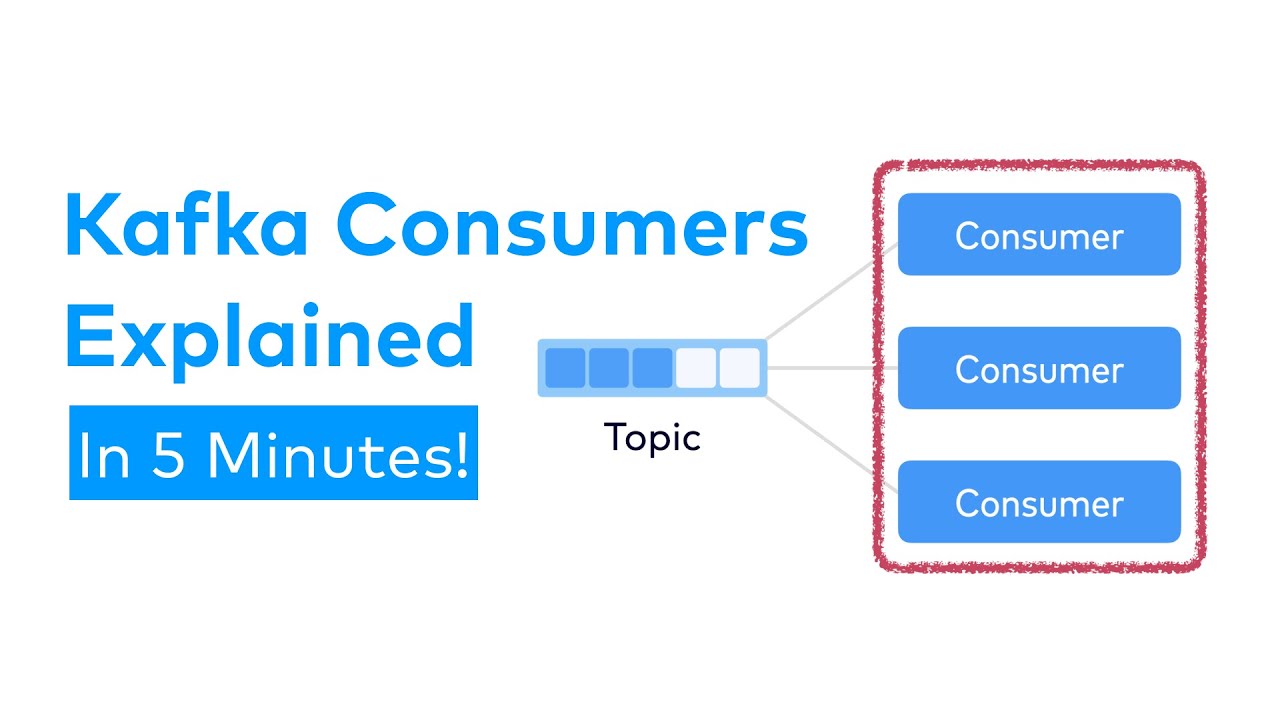 Kafka Consumers Explained

In 5 Minutes!

Topic

Consumer

Consumer

Consumer